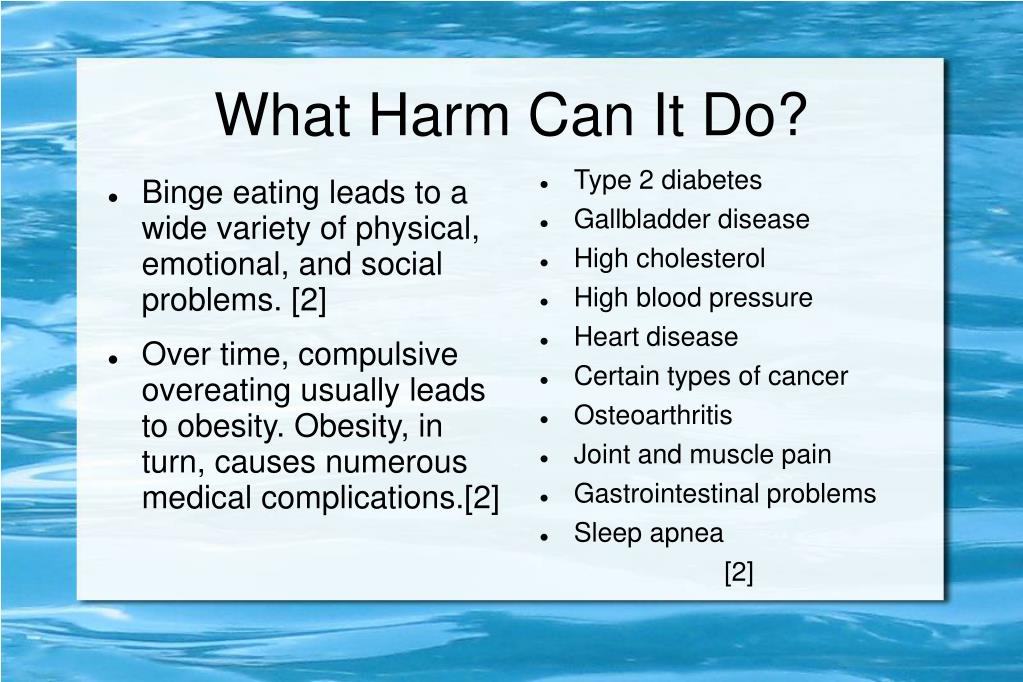 What Harm Can It Do?

- Binge eating leads to a wide variety of physical, emotional, and social problems. [2]
- Over time, compulsive overeating usually leads to obesity. Obesity, in turn, causes numerous medical complications.[2]

- Type 2 diabetes
- Gallbladder disease
- High cholesterol
- High blood pressure
- Heart disease
- Certain types of cancer
- Osteoarthritis
- Joint and muscle pain
- Gastrointestinal problems
- Sleep apnea

[2]